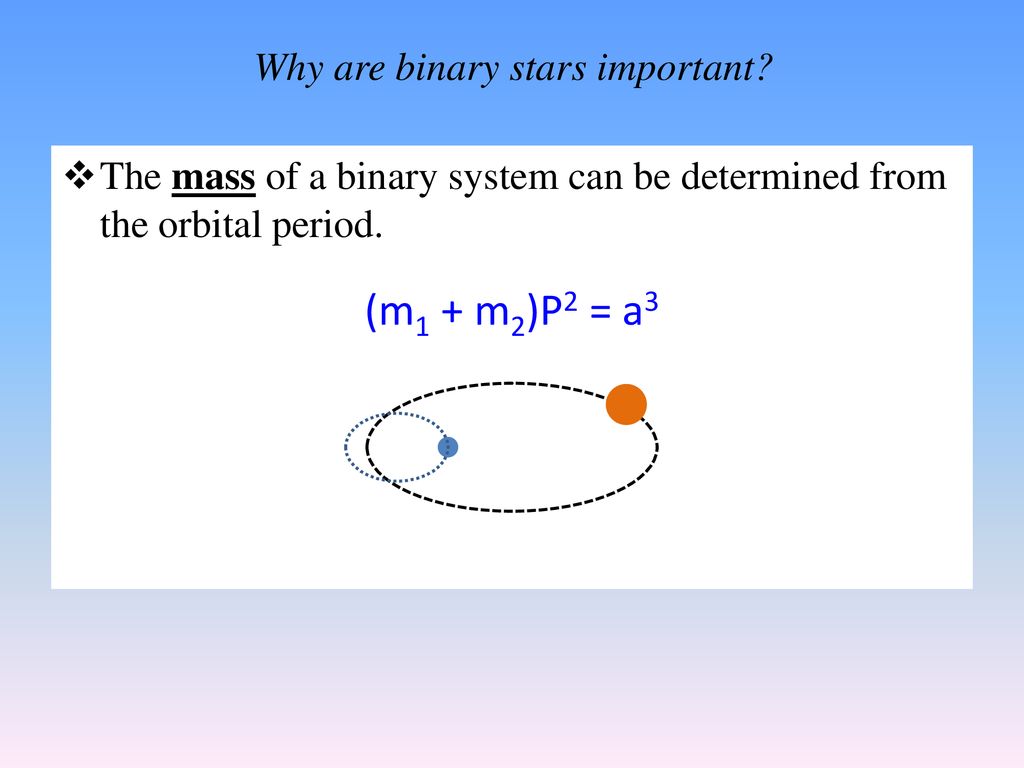 Why are binary stars important?

❖ The mass of a binary system can be determined from the orbital period.

$(m_1 + m_2)P^2 = a^3$